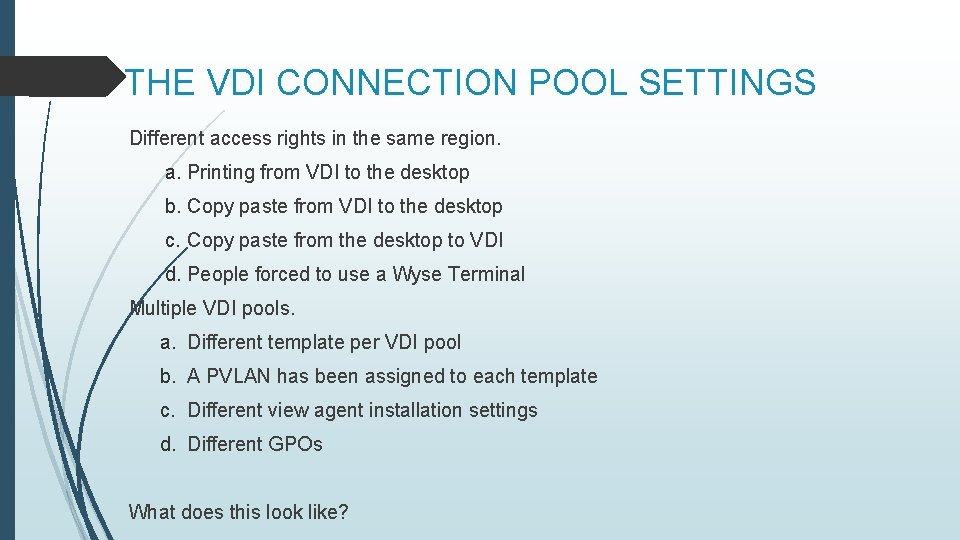 THE VDI CONNECTION POOL SETTINGS

Different access rights in the same region.

a. Printing from VDI to the desktop

b. Copy paste from VDI to the desktop

c. Copy paste from the desktop to VDI

d. People forced to use a Wyse Terminal

Multiple VDI pools.

a. Different template per VDI pool

b. A PVLAN has been assigned to each template

c. Different view agent installation settings

d. Different GPOs

What does this look like?